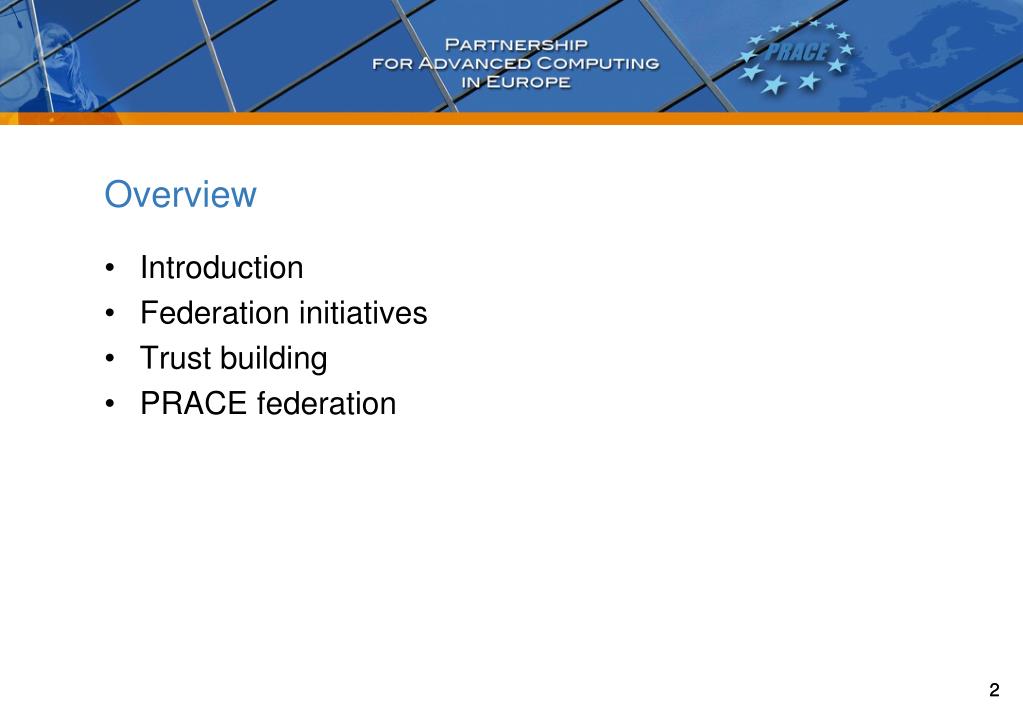 PARTNERSHIP
FOR ADVANCED COMPUTING
IN EUROPE

PRACE

Overview

• Introduction
• Federation initiatives
• Trust building
• PRACE federation

2